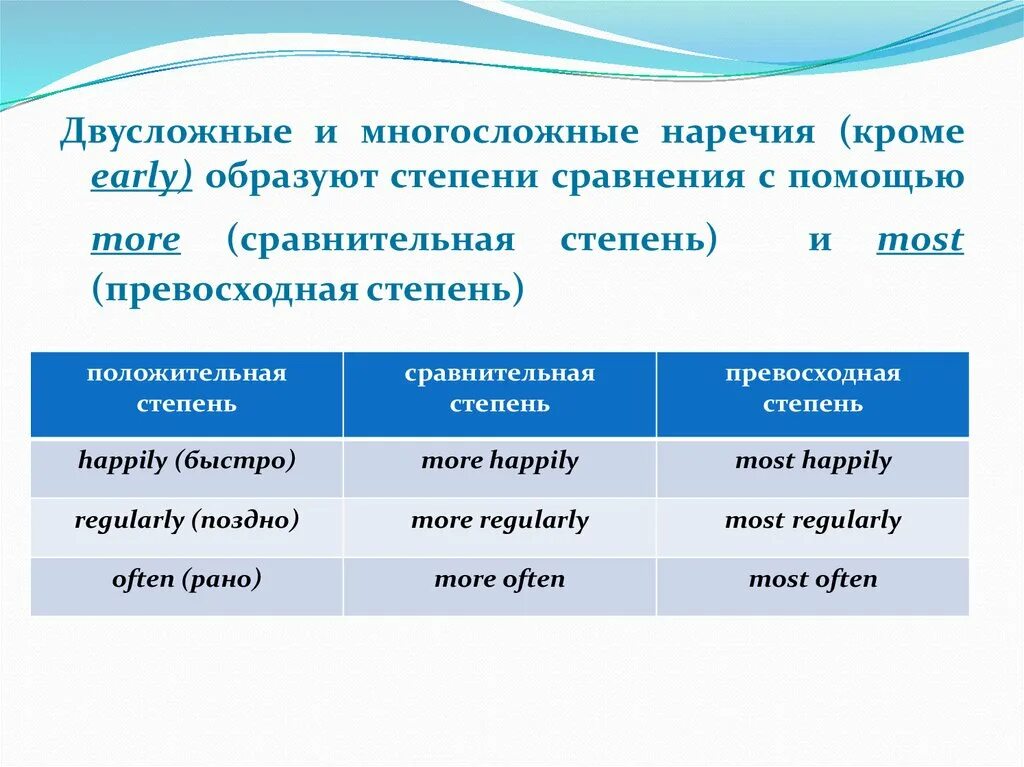 Двусложные и многосложные наречия (кроме early) образуют степени сравнения с помощью more (сравнительная степень) и most (превосходная степень)

| положительная степень | сравнительная степень | превосходная степень |
|---|---|---|
| happily (быстро) | more happily | most happily |
| regularly (поздно) | more regularly | most regularly |
| often (рано) | more often | most often |